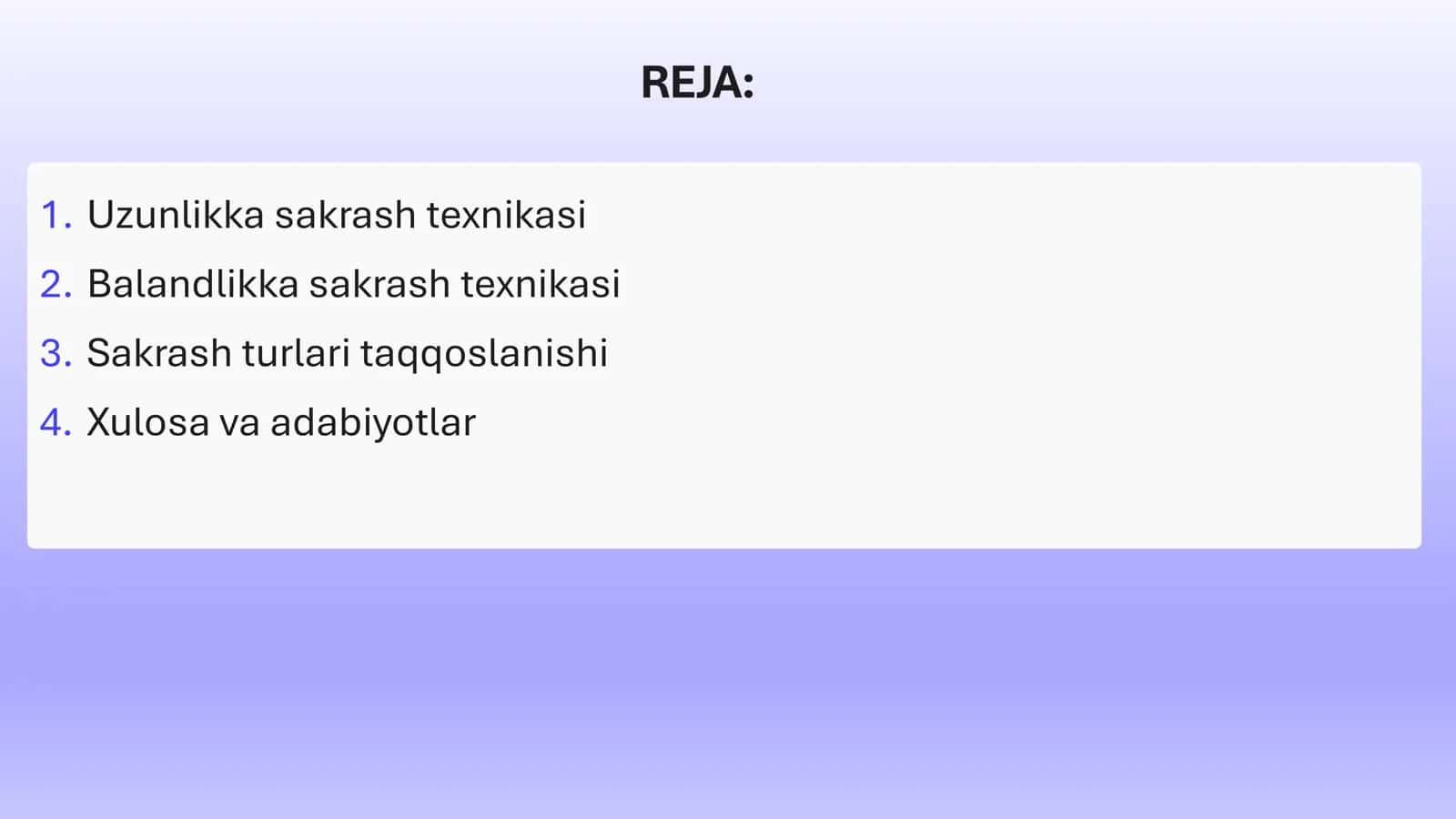 REJA:

1. Uzunlikka sakrash texnikasi
2. Balandlikka sakrash texnikasi
3. Sakrash turlari taqqoslanishi
4. Xulosa va adabiyotlar